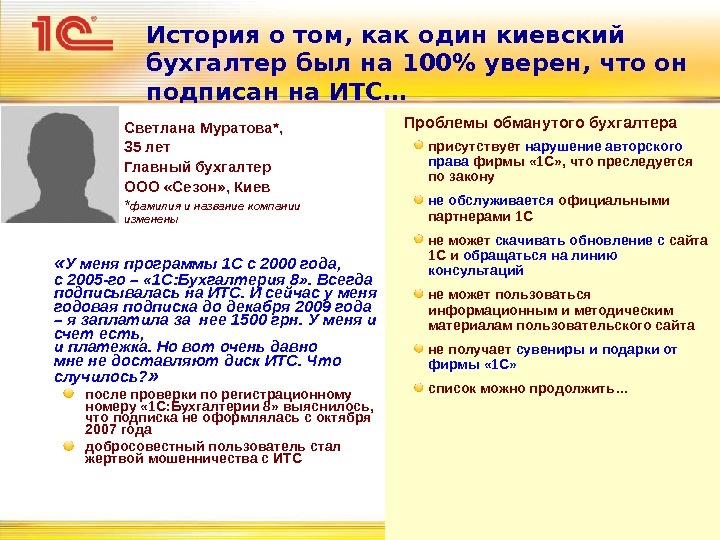 1С

История о том, как один киевский бухгалтер был на 100% уверен, что он подписан на ИТС…

Светлана Муратова*,
35 лет
Главный бухгалтер
ООО «Сезон», Киев
*фамилия и название компании изменены

«У меня программы 1С с 2000 года, с 2005-го – «1С:Бухгалтерия 8». Всегда подписывалась на ИТС. И сейчас у меня годовая подписка до декабря 2009 года – я заплатила за нее 1500 грн. У меня и счет есть, и платежка. Но вот очень давно мне не доставляют диск ИТС. Что случилось?»

после проверки по регистрационному номеру «1С:Бухгалтерии 8» выяснилось, что подписка не оформлялась с октября 2007 года

добросовестный пользователь стал жертвой мошенничества с ИТС

Проблемы обманутого бухгалтера

присутствует нарушение авторского права фирмы «1С», что преследуется по закону

не обслуживается официальными партнерами 1С

не может скачивать обновление с сайта 1С и обращаться на линию консультаций

не может пользоваться информационным и методическим материалам пользовательского сайта

не получает сувениры и подарки от фирмы «1С»

список можно продолжить…